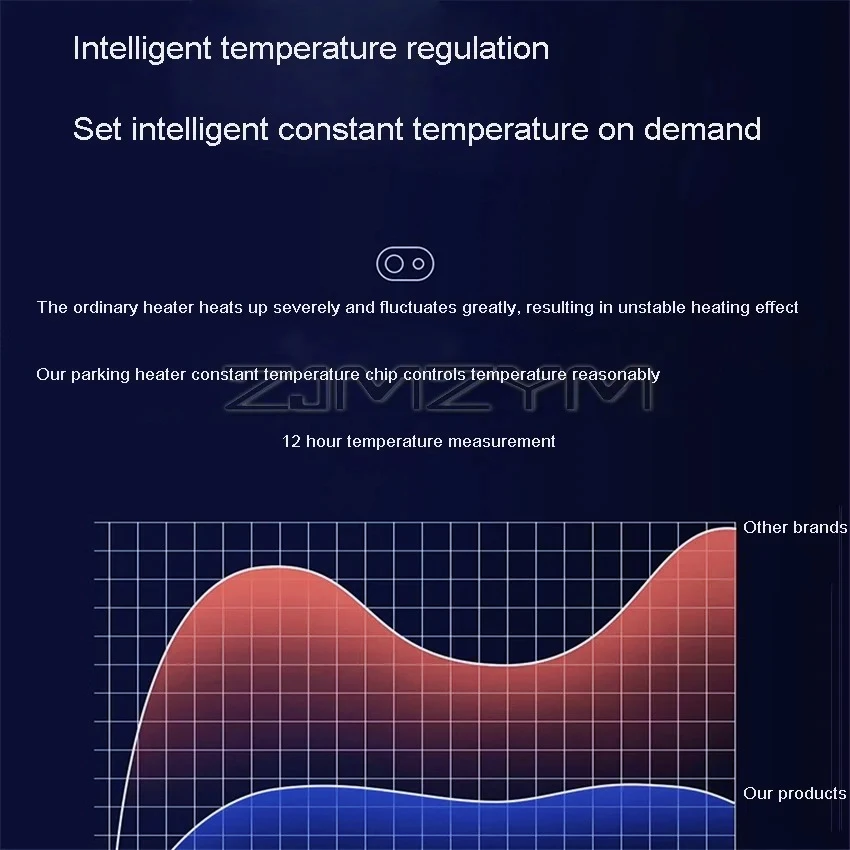 Intelligent temperature regulation

Set intelligent constant temperature on demand

The ordinary heater heats up severely and fluctuates greatly, resulting in unstable heating effect

Our parking heater constant temperature chip controls temperature reasonably

ZJMZYM

12 hour temperature measurement

Other brands

Our products